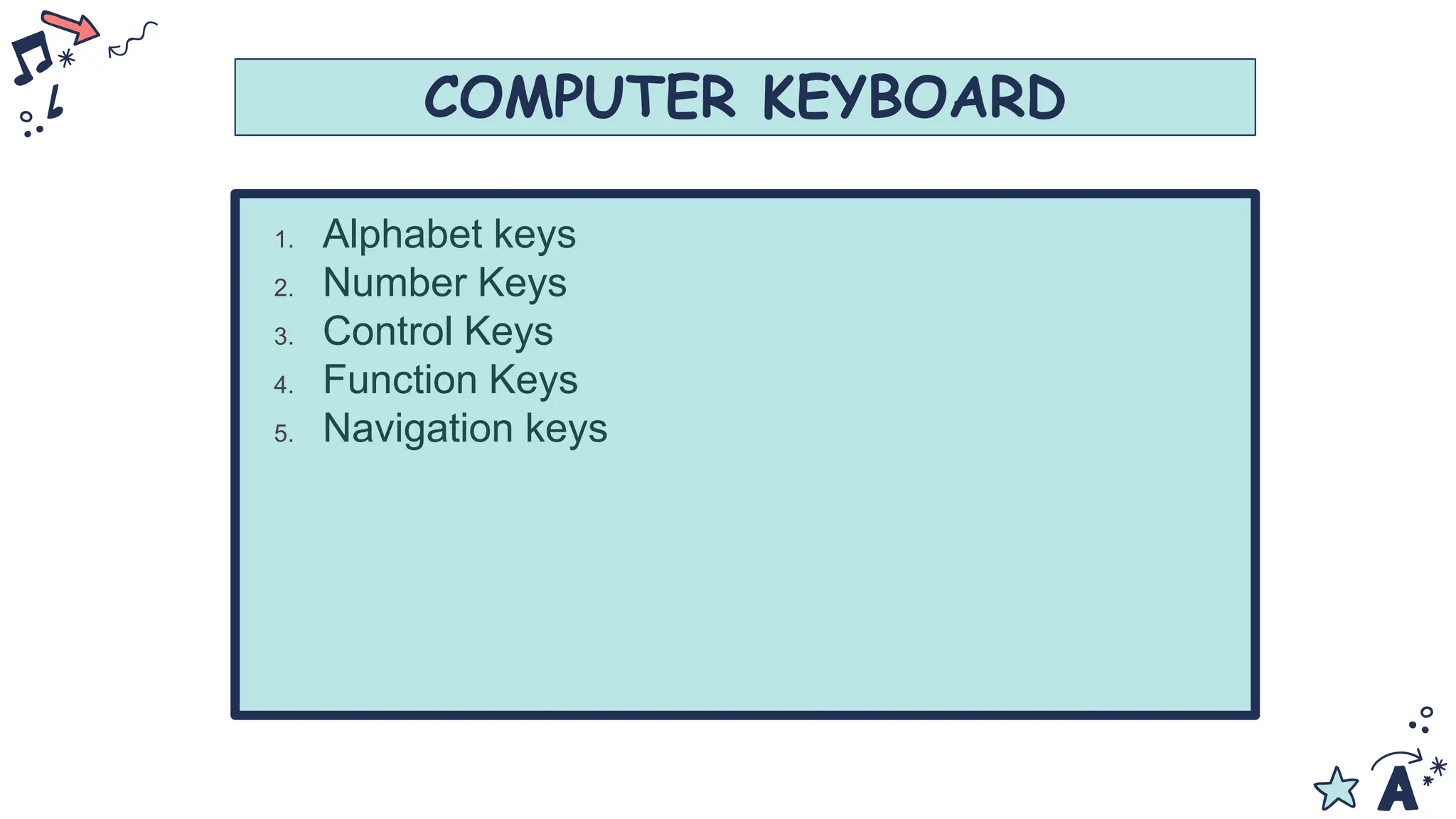 COMPUTER KEYBOARD

1. Alphabet keys
2. Number Keys
3. Control Keys
4. Function Keys
5. Navigation keys

A